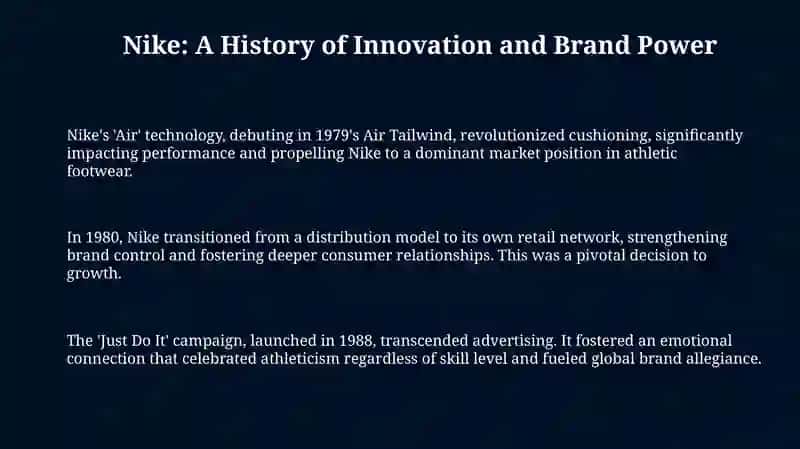 Nike: A History of Innovation and Brand Power

Nike's 'Air' technology, debuting in 1979's Air Tailwind, revolutionized cushioning, significantly impacting performance and propelling Nike to a dominant market position in athletic footwear.

In 1980, Nike transitioned from a distribution model to its own retail network, strengthening brand control and fostering deeper consumer relationships. This was a pivotal decision to growth.

The 'Just Do It' campaign, launched in 1988, transcended advertising. It fostered an emotional connection that celebrated athleticism regardless of skill level and fueled global brand allegiance.